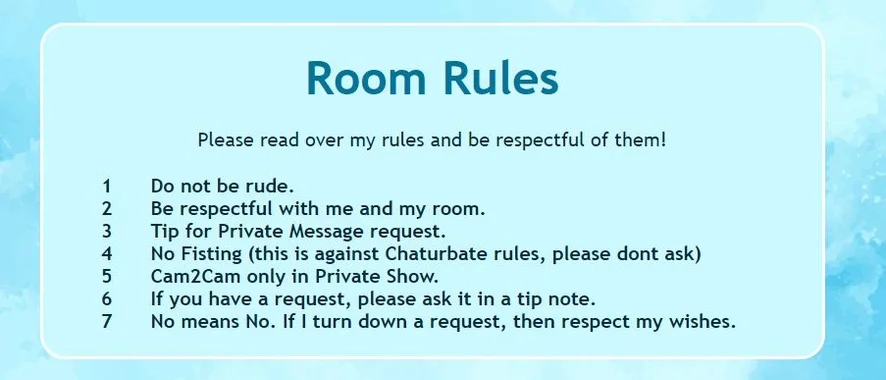 Room Rules

Please read over my rules and be respectful of them!

1 Do not be rude.
2 Be respectful with me and my room.
3 Tip for Private Message request.
4 No Fisting (this is against Chaturbate rules, please dont ask)
5 Cam2Cam only in Private Show.
6 If you have a request, please ask it in a tip note.
7 No means No. If I turn down a request, then respect my wishes.